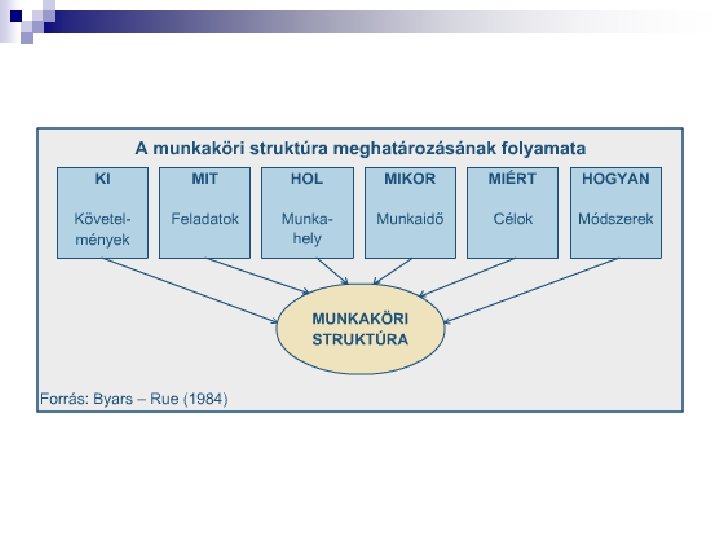 A munkaköri struktúra meghatározásának folyamata

KI
Követelmények

MIT
Feladatok

HOL
Munkahely

MIKOR
Munkaidő

MIÉRT
Célok

HOGYAN
Módszerek

MUNKAKÖRI STRUKTÚRA

Forrás: Byars – Rue (1984)